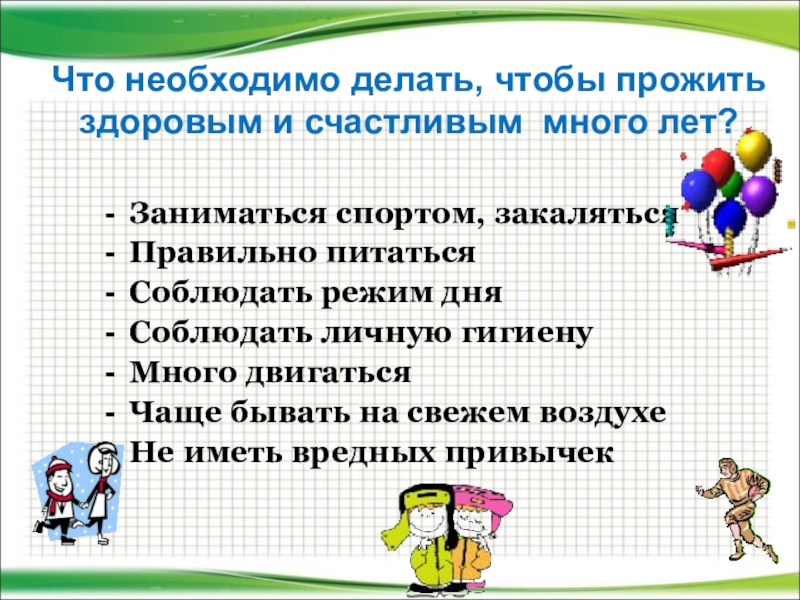 Что необходимо делать, чтобы прожить здоровым и счастливым много лет?

- Заниматься спортом, закаляться
- Правильно питаться
- Соблюдать режим дня
- Соблюдать личную гигиену
- Много двигаться
- Чаще бывать на свежем воздухе
- Не иметь вредных привычек